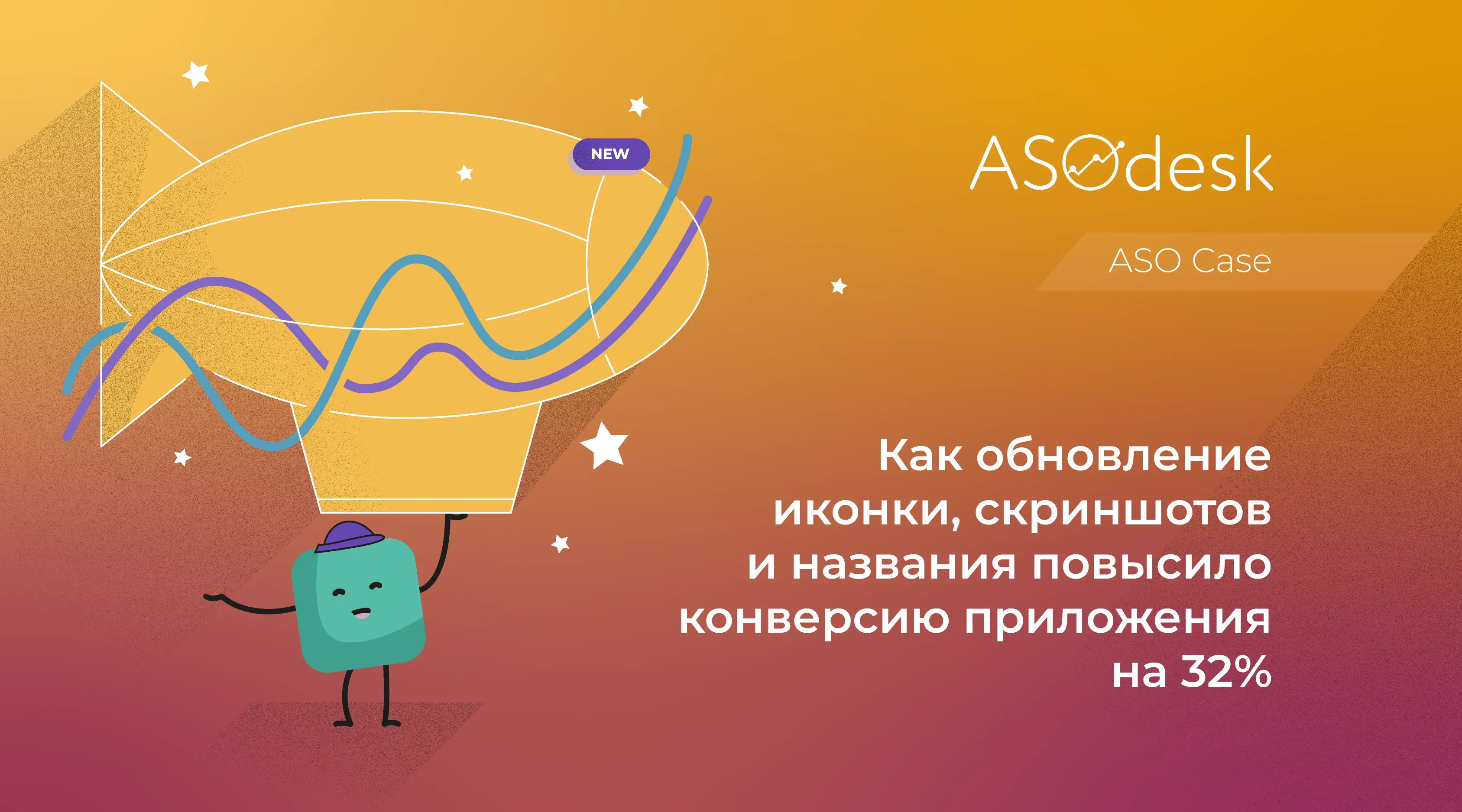 NEW

ASOdesk

ASO Case

Как обновление иконки, скриншотов и названия повысило конверсию приложения на 32%